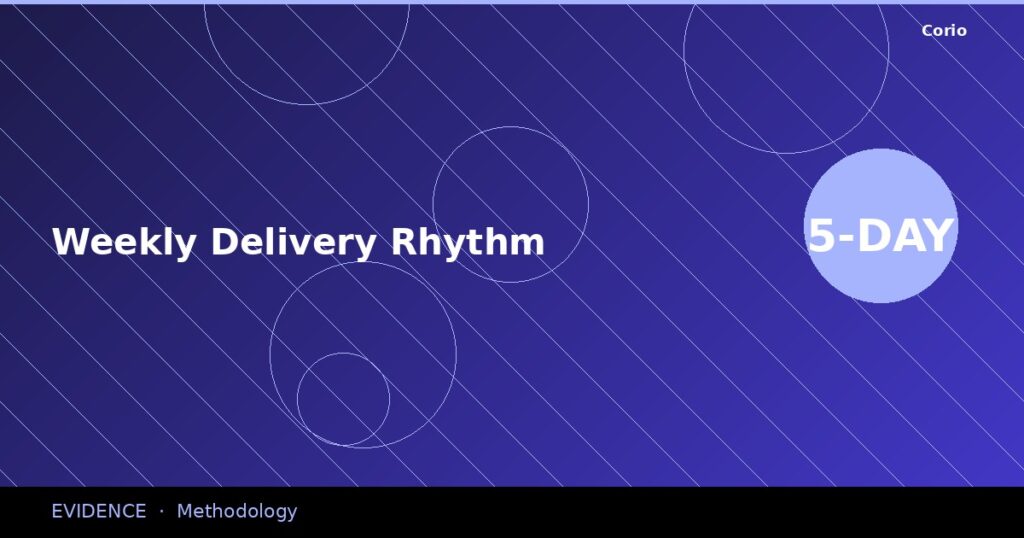 Corio

Weekly Delivery Rhythm

5-DAY

EVIDENCE · Methodology